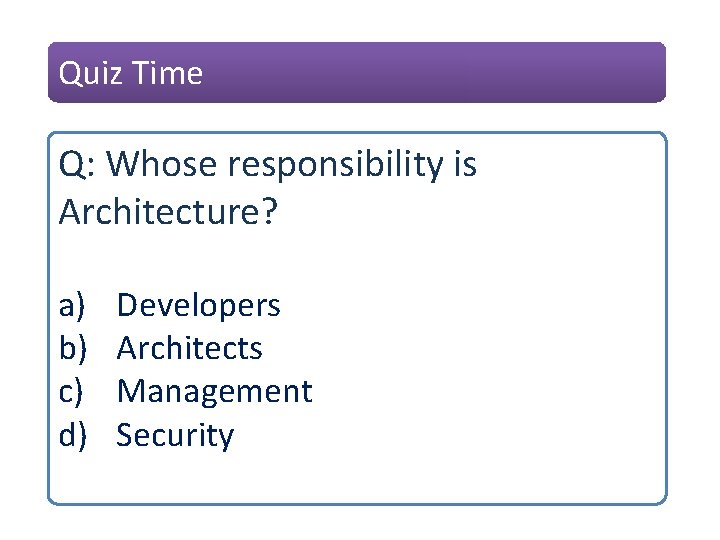 Quiz Time

Q: Whose responsibility is Architecture?

a) Developers
b) Architects
c) Management
d) Security